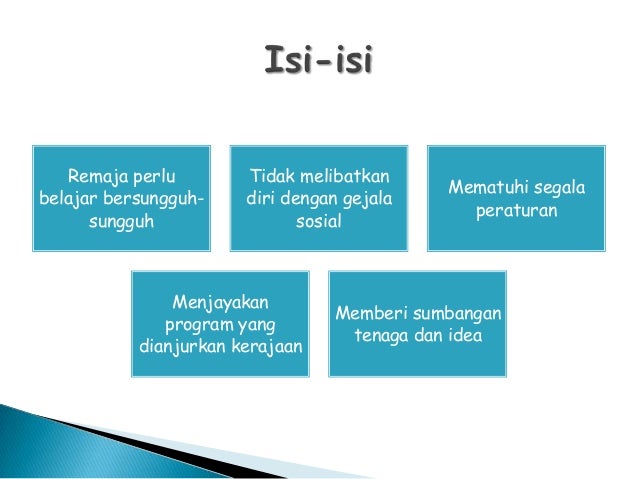 Isi-isi

Remaja perlu belajar bersungguh-sungguh

Tidak melibatkan diri dengan gejala sosial

Mematuhi segala peraturan

Menjayakan program yang dianjurkan kerajaan

Memberi sumbangan tenaga dan idea